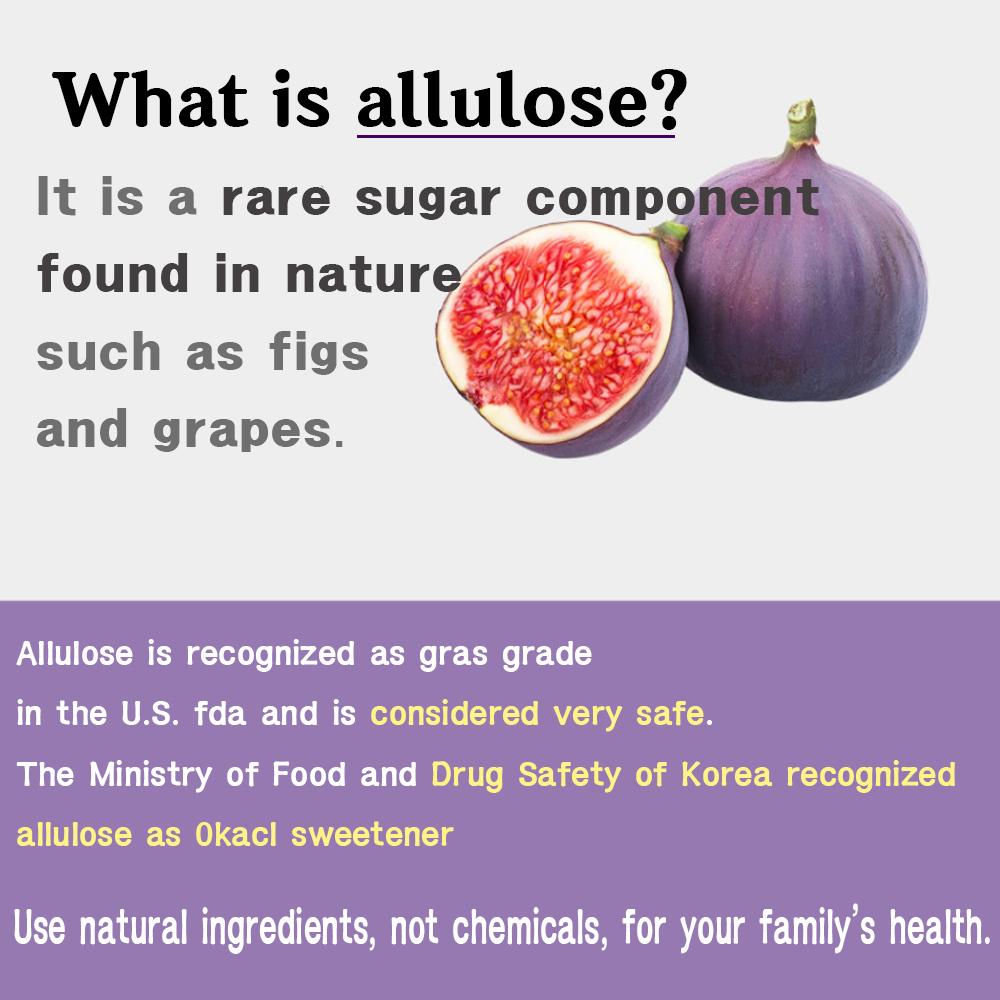 What is allulose?

It is a rare sugar component found in nature such as figs and grapes.

Allulose is recognized as gras grade in the U.S. fda and is considered very safe.
The Ministry of Food and Drug Safety of Korea recognized allulose as 0kacl sweetener

Use natural ingredients, not chemicals, for your family's health.